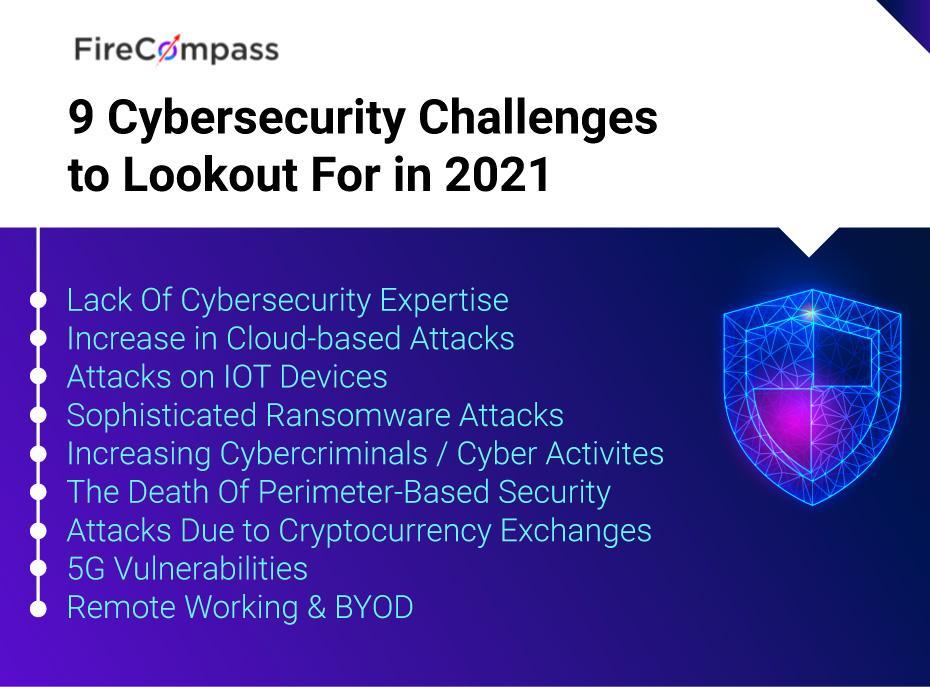 FireCompass

9 Cybersecurity Challenges to Lookout For in 2021

Lack Of Cybersecurity Expertise
Increase in Cloud-based Attacks
Attacks on IOT Devices
Sophisticated Ransomware Attacks
Increasing Cybercriminals / Cyber Activites
The Death Of Perimeter-Based Security
Attacks Due to Cryptocurrency Exchanges
5G Vulnerabilities
Remote Working & BYOD